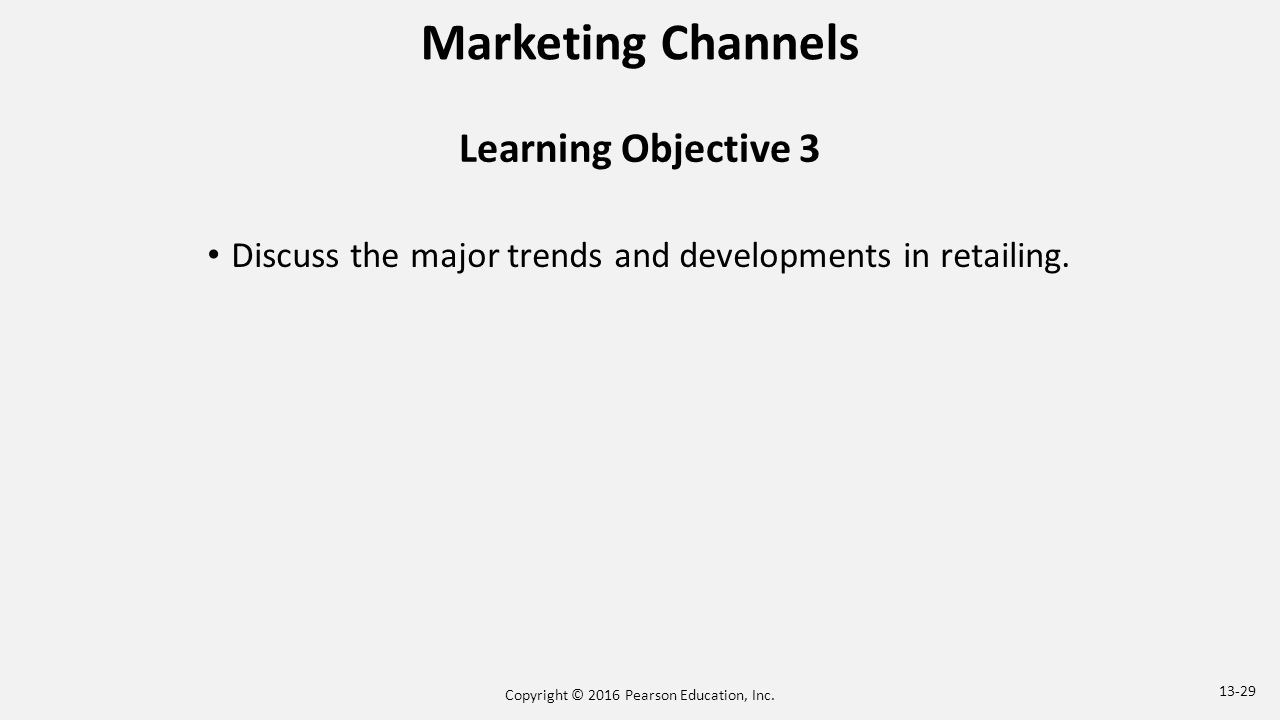 Marketing Channels

Learning Objective 3

• Discuss the major trends and developments in retailing.

Copyright © 2016 Pearson Education, Inc.

13-29